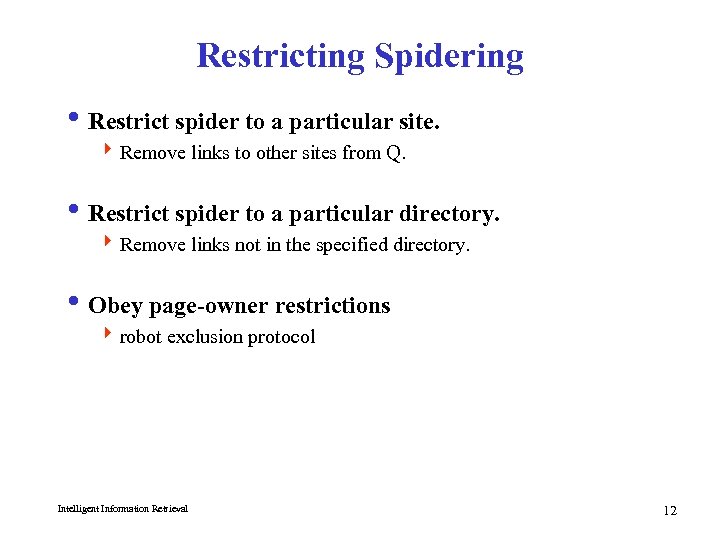 Restricting Spidering

• Restrict spider to a particular site.
  ‣ Remove links to other sites from Q.

• Restrict spider to a particular directory.
  ‣ Remove links not in the specified directory.

• Obey page-owner restrictions
  ‣ robot exclusion protocol

Intelligent Information Retrieval

12